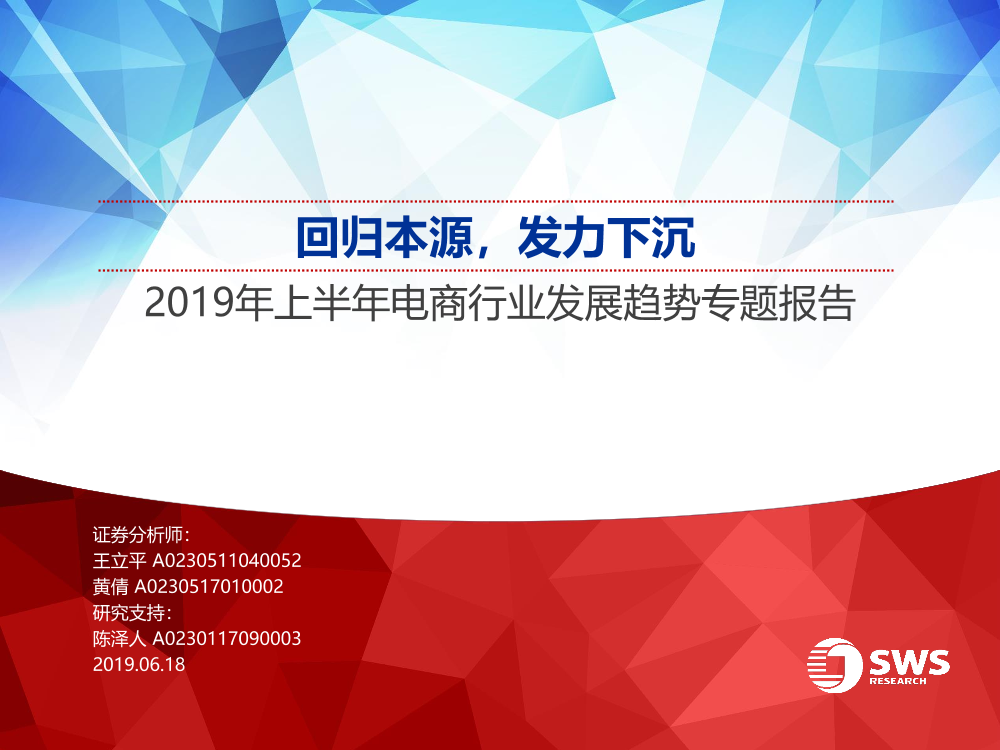 回归本源，发力下沉

2019年上半年电商行业发展趋势专题报告

证券分析师：
王立平 A0230511040052
黄倩 A0230517010002
研究支持：
陈泽人 A0230117090003
2019.06.18

SWS
RESEARCH